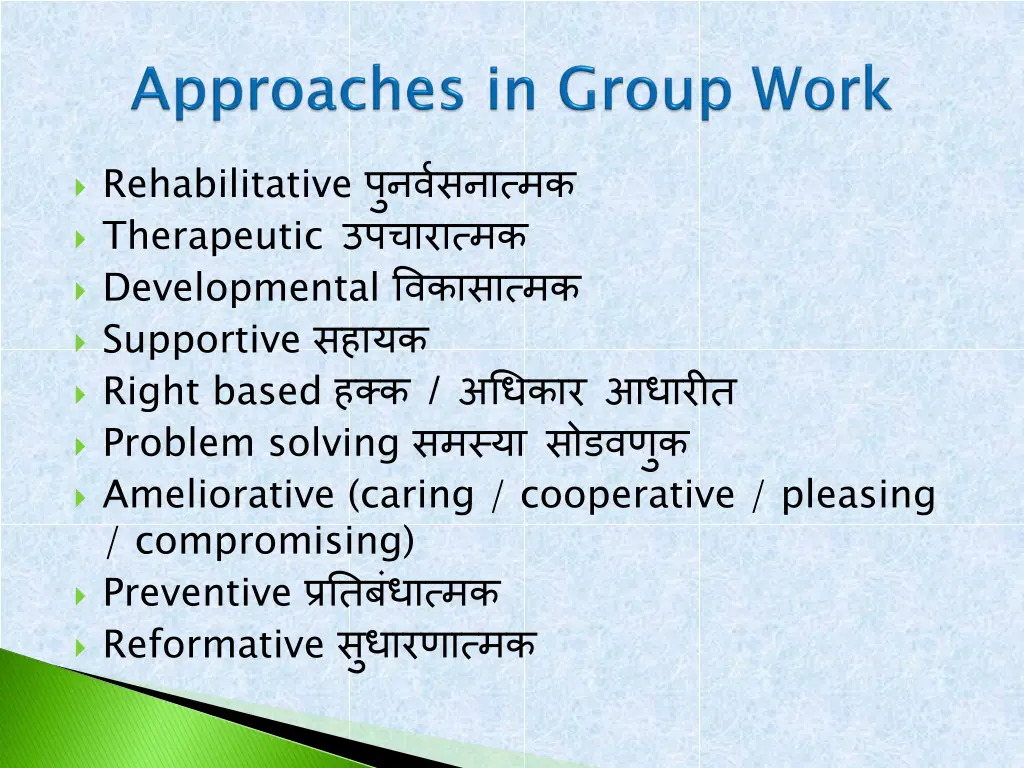 Approaches in Group Work

Rehabilitative पुनर्वसनात्मक
Therapeutic उपचारात्मक
Developmental विकासात्मक
Supportive सहायक
Right based हक्क / अधिकार आधारीत
Problem solving समस्या सोडवणुक
Ameliorative (caring / cooperative / pleasing / compromising)
Preventive प्रतिबंधात्मक
Reformative सुधारणात्मक